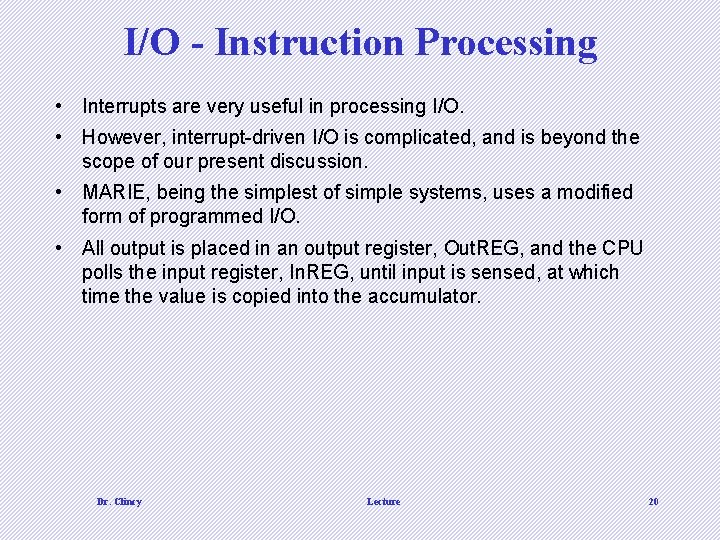 I/O - Instruction Processing

• Interrupts are very useful in processing I/O.

• However, interrupt-driven I/O is complicated, and is beyond the scope of our present discussion.

• MARIE, being the simplest of simple systems, uses a modified form of programmed I/O.

• All output is placed in an output register, OutREG, and the CPU polls the input register, InREG, until input is sensed, at which time the value is copied into the accumulator.

Dr. Clincy

Lecture

20